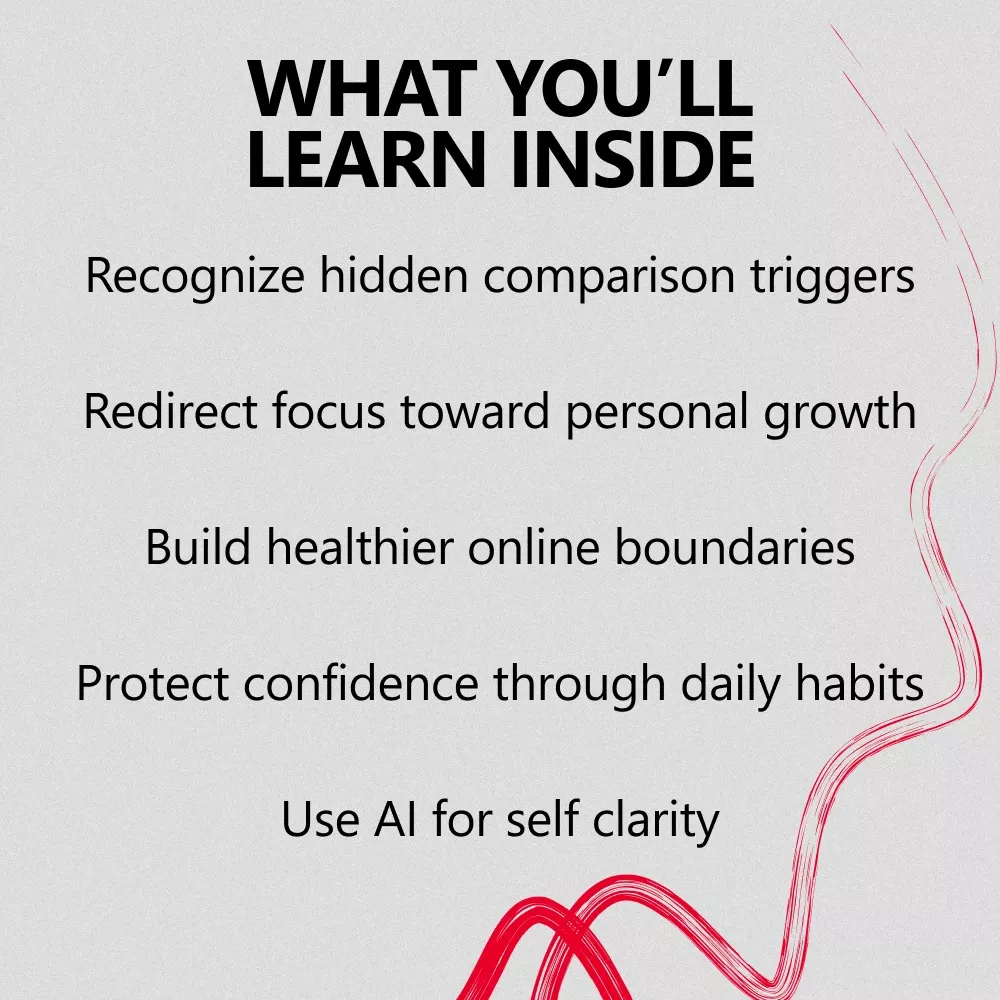 WHAT YOU'LL LEARN INSIDE

Recognize hidden comparison triggers

Redirect focus toward personal growth

Build healthier online boundaries

Protect confidence through daily habits

Use AI for self clarity